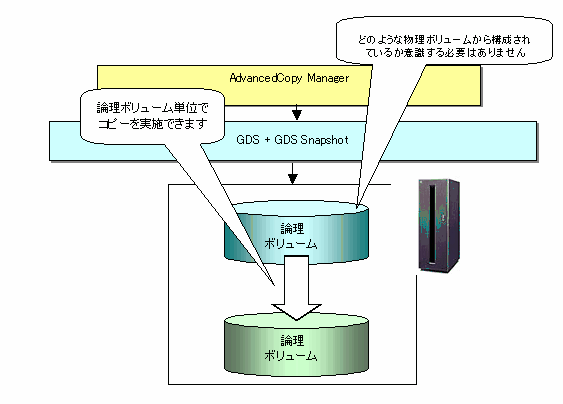 どのような物理ボリュームから構成されているか意識する必要はありません

AdvancedCopy Manager

論理ボリューム単位でコピーを実施できます

GDS + GDS Snapshot

論理
ボリューム

論理
ボリューム